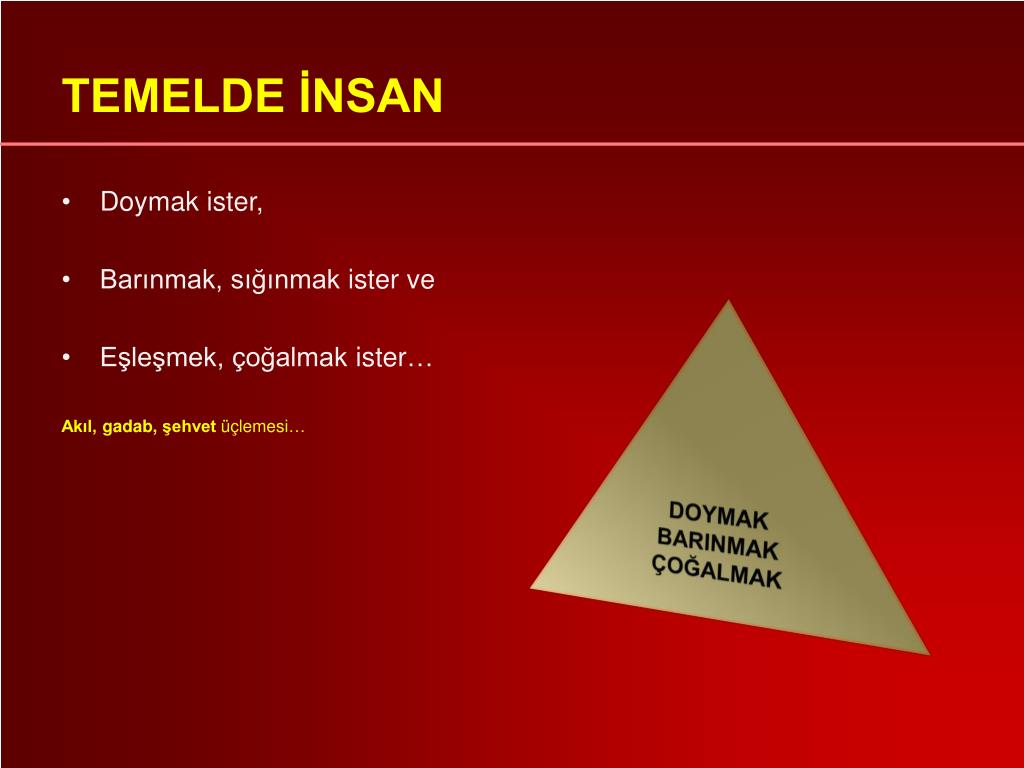 TEMELDE İNSAN

• Doymak ister,

• Barınmak, sığınmak ister ve

• Eşleşmek, çoğalmak ister…

Akıl, gadab, şehvet üçlemesi…

DOYMAK
BARINMAK
ÇOĞALMAK